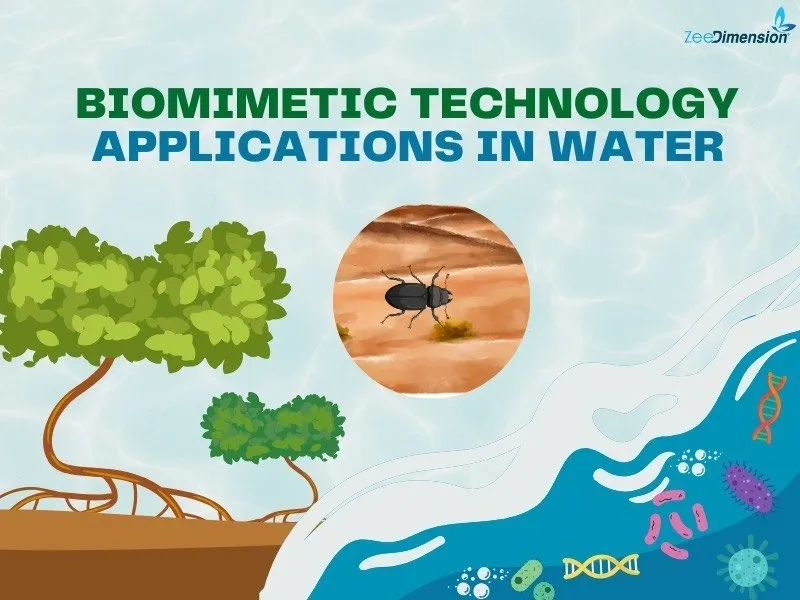 ZeeDimension

BIOMIMETIC TECHNOLOGY
APPLICATIONS IN WATER